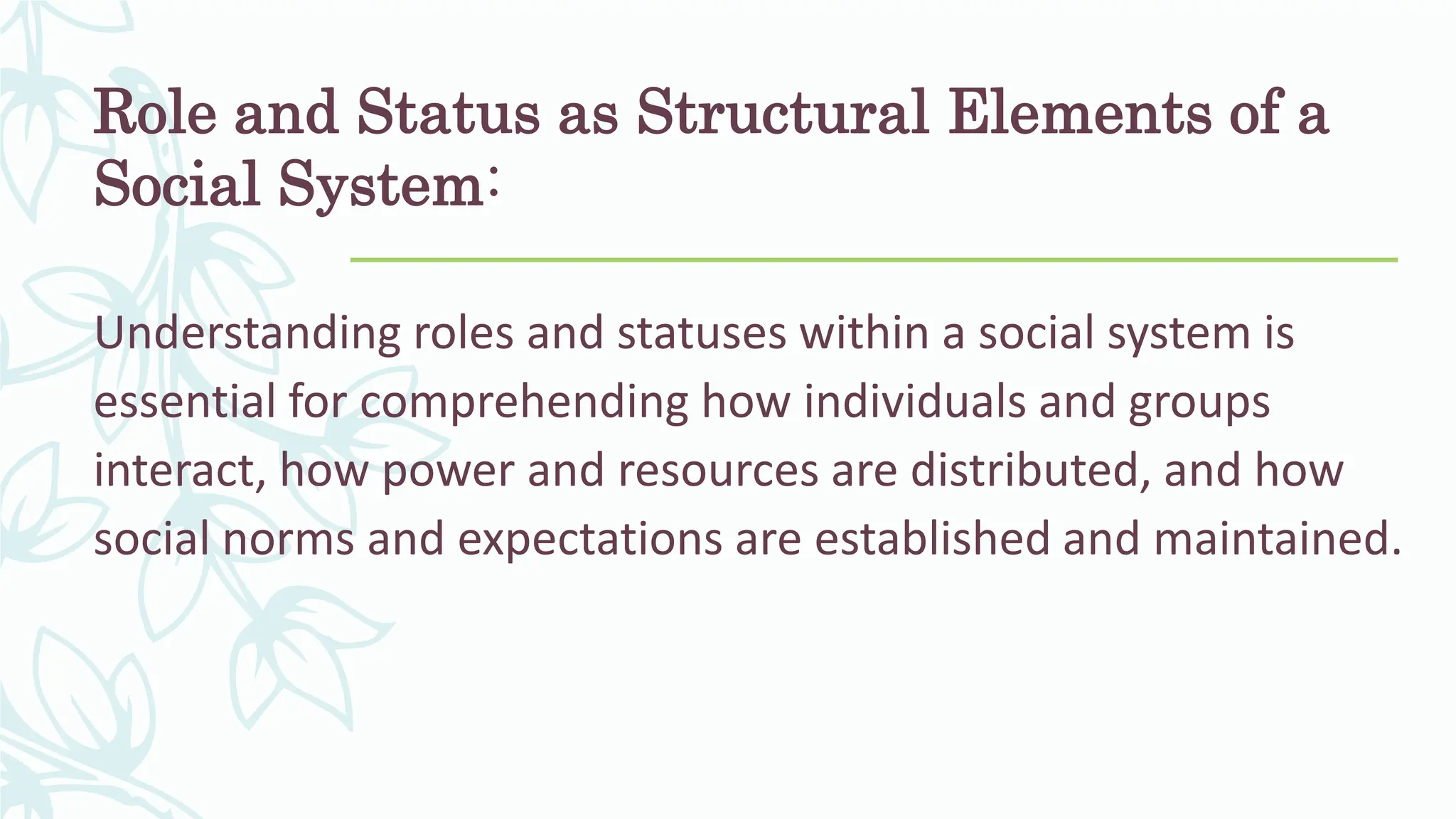 Role and Status as Structural Elements of a Social System:

Understanding roles and statuses within a social system is essential for comprehending how individuals and groups interact, how power and resources are distributed, and how social norms and expectations are established and maintained.